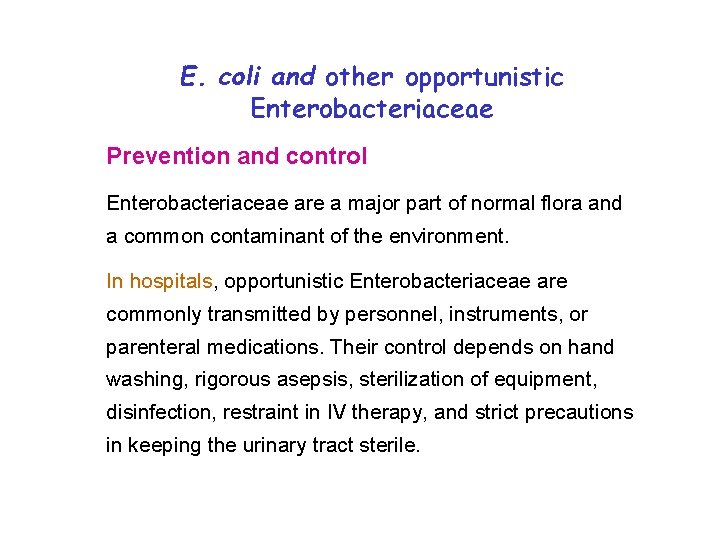 E. coli and other opportunistic Enterobacteriaceae

Prevention and control

Enterobacteriaceae are a major part of normal flora and a common contaminant of the environment.

In hospitals, opportunistic Enterobacteriaceae are commonly transmitted by personnel, instruments, or parenteral medications. Their control depends on hand washing, rigorous asepsis, sterilization of equipment, disinfection, restraint in IV therapy, and strict precautions in keeping the urinary tract sterile.